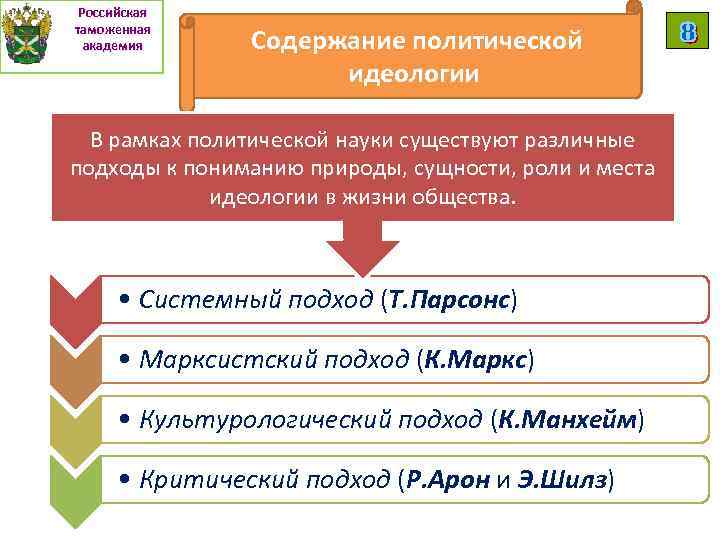 Российская таможенная академия

Содержание политической идеологии

8

В рамках политической науки существуют различные подходы к пониманию природы, сущности, роли и места идеологии в жизни общества.

• Системный подход (Т.Парсонс)

• Марксистский подход (К.Маркс)

• Культурологический подход (К.Манхейм)

• Критический подход (Р.Арон и Э.Шилз)